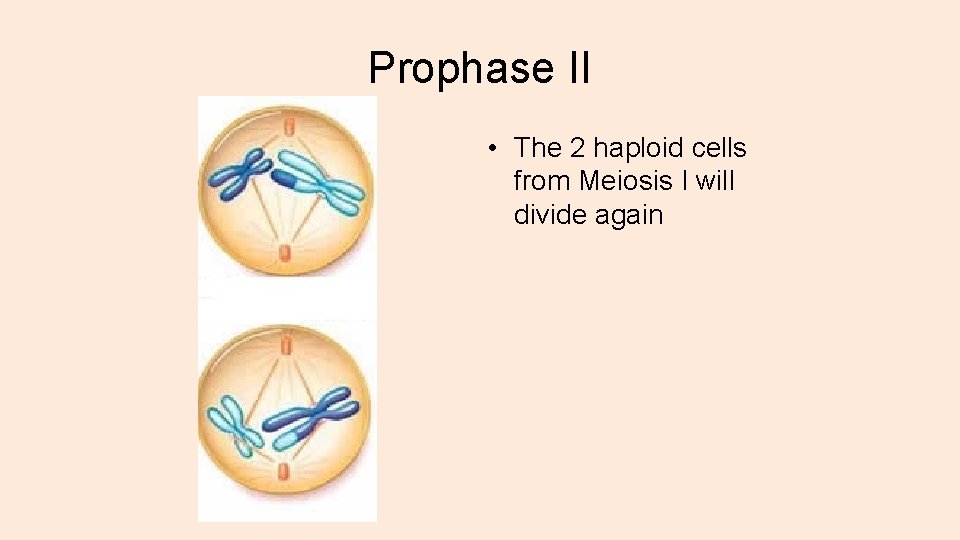 Prophase II

• The 2 haploid cells from Meiosis I will divide again